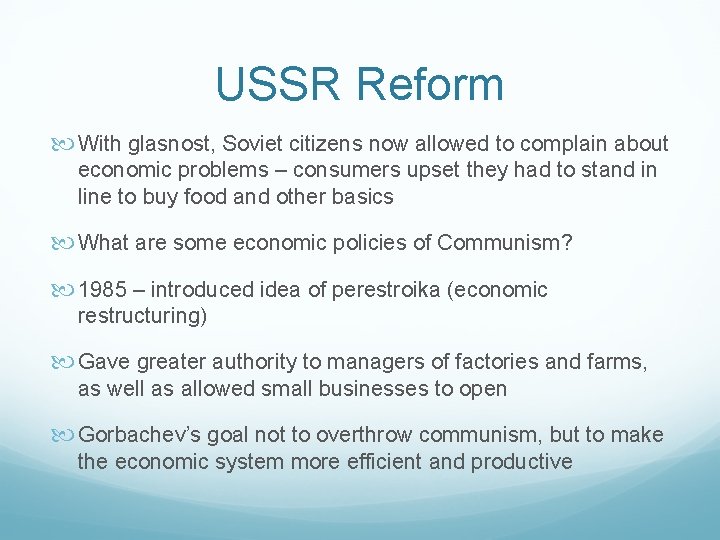 USSR Reform

With glasnost, Soviet citizens now allowed to complain about economic problems – consumers upset they had to stand in line to buy food and other basics

What are some economic policies of Communism?

1985 – introduced idea of perestroika (economic restructuring)

Gave greater authority to managers of factories and farms, as well as allowed small businesses to open

Gorbachev's goal not to overthrow communism, but to make the economic system more efficient and productive